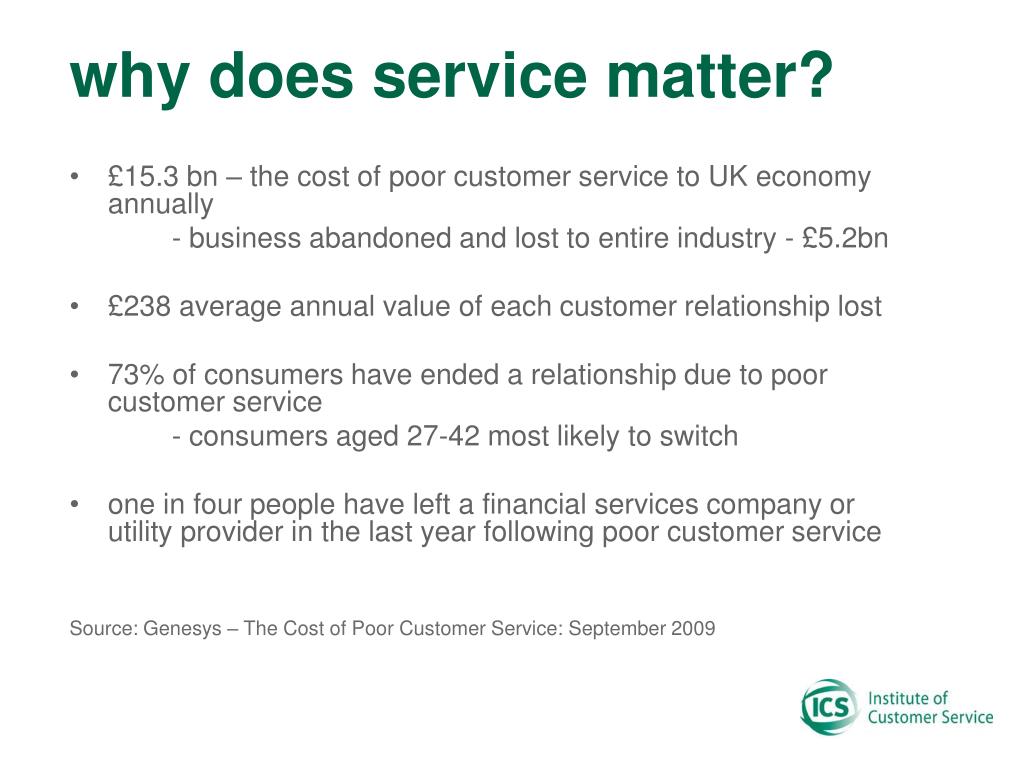 why does service matter?

• £15.3 bn – the cost of poor customer service to UK economy annually

- business abandoned and lost to entire industry - £5.2bn

• £238 average annual value of each customer relationship lost

• 73% of consumers have ended a relationship due to poor customer service

- consumers aged 27-42 most likely to switch

• one in four people have left a financial services company or utility provider in the last year following poor customer service

Source: Genesys – The Cost of Poor Customer Service: September 2009

ICS Institute of Customer Service